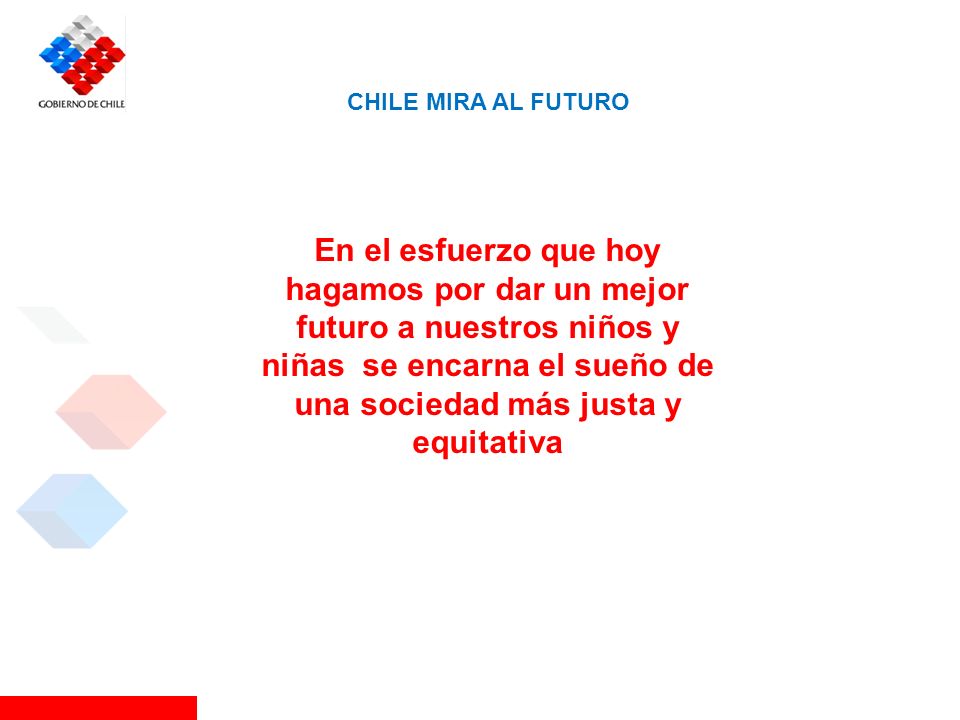 GOBIERNO DE CHILE

CHILE MIRA AL FUTURO

En el esfuerzo que hoy hagamos por dar un mejor futuro a nuestros niños y niñas  se encarna el sueño de una sociedad más justa y equitativa